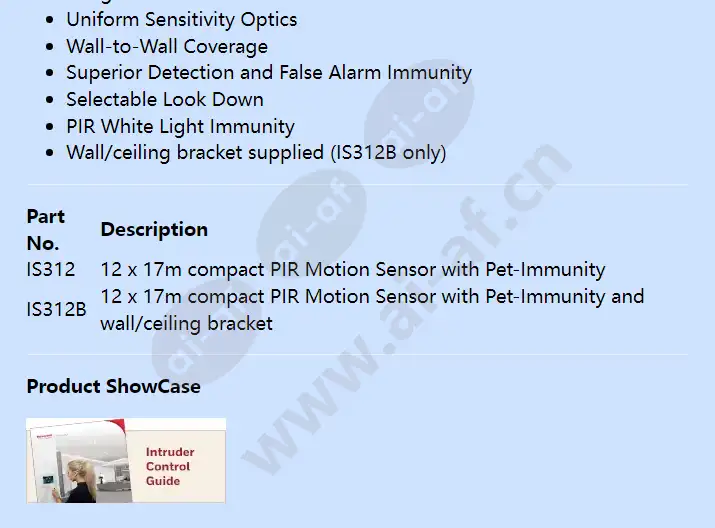 - Uniform Sensitivity Optics
- Wall-to-Wall Coverage
- Superior Detection and False Alarm Immunity
- Selectable Look Down
- PIR White Light Immunity
- Wall/ceiling bracket supplied (IS312B only)

| Part No. | Description |
|---|---|
| IS312 | 12 x 17m compact PIR Motion Sensor with Pet-Immunity |
| IS312B | 12 x 17m compact PIR Motion Sensor with Pet-Immunity and wall/ceiling bracket |

Product ShowCase

Intruder Control Guide

www.ai-af.cn